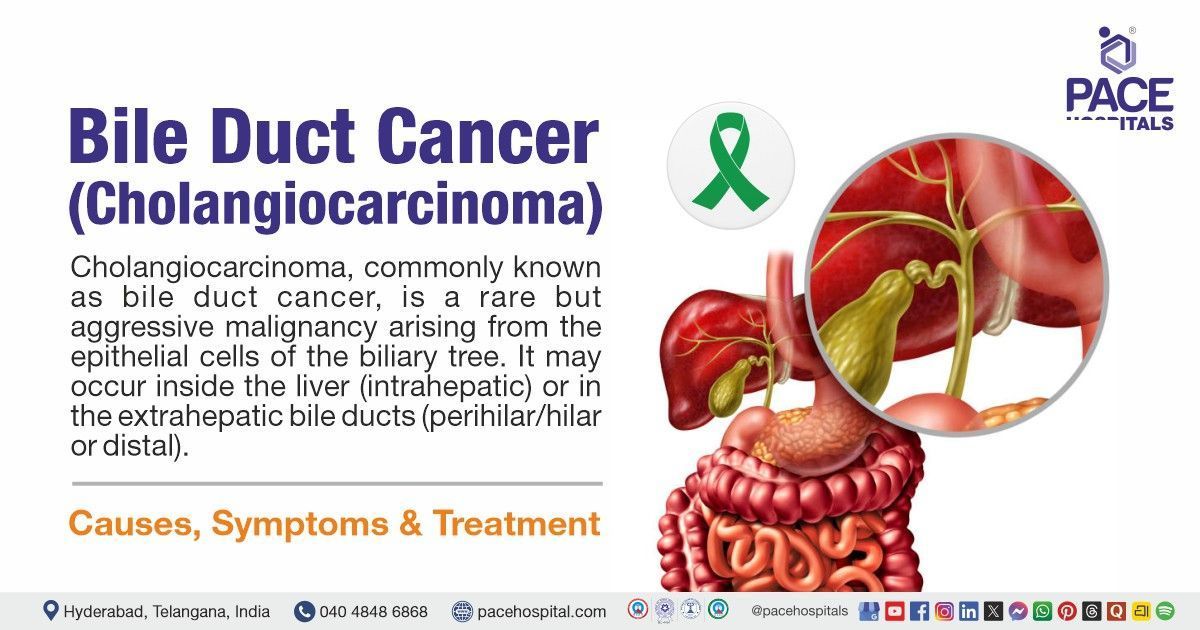 PACE HOSPITALS

Bile Duct Cancer (Cholangiocarcinoma)

Cholangiocarcinoma, commonly known as bile duct cancer, is a rare but aggressive malignancy arising from the epithelial cells of the biliary tree. It may occur inside the liver (intrahepatic) or in the extrahepatic bile ducts (perihilar/hilar or distal).

Causes, Symptoms & Treatment

Hyderabad, Telangana, India 040 4848 6868 pacehospital.com @pacehospitals